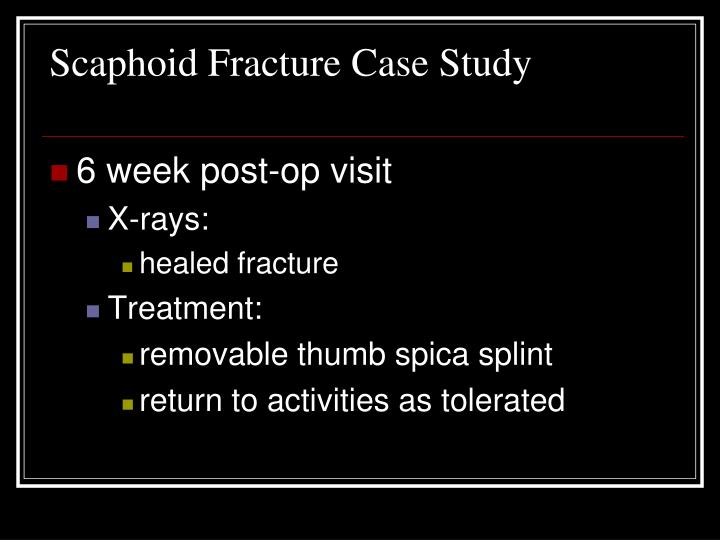 Scaphoid Fracture Case Study

6 week post-op visit
X-rays:
healed fracture
Treatment:
removable thumb spica splint
return to activities as tolerated